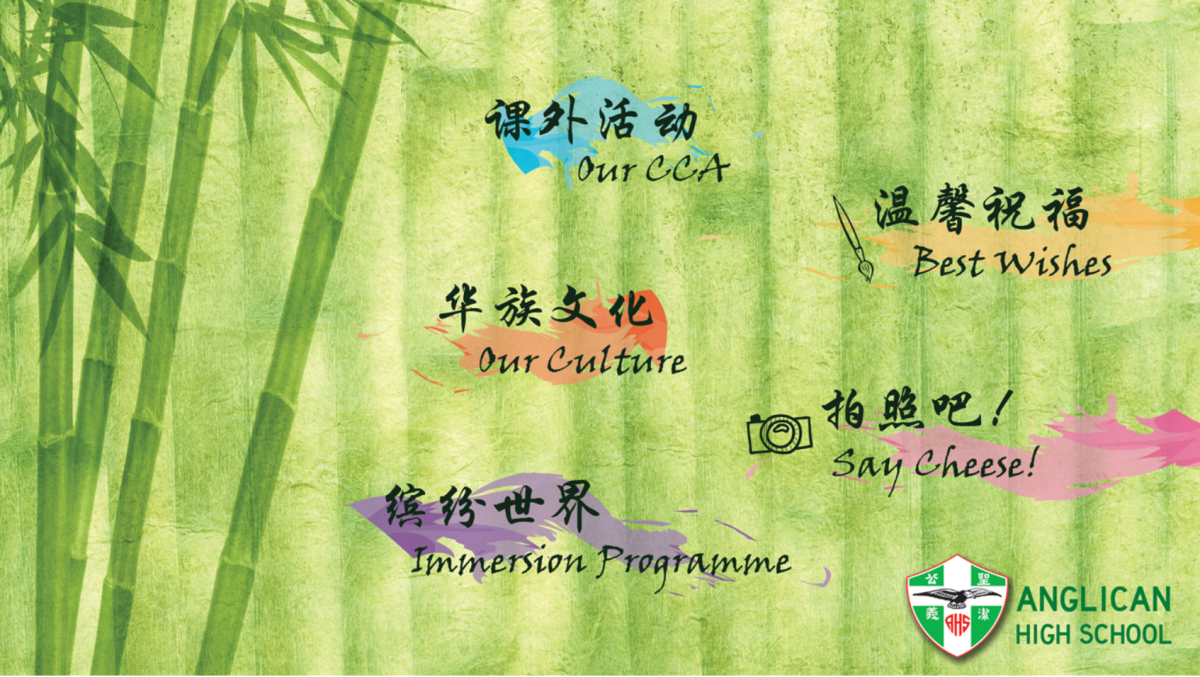 课外活动
Our CCA

温馨祝福
Best Wishes

华族文化
Our Culture

拍照吧！
Say Cheese!

缤纷世界
Immersion Programme

公 聖
義 潔
AHS

ANGLICAN
HIGH SCHOOL